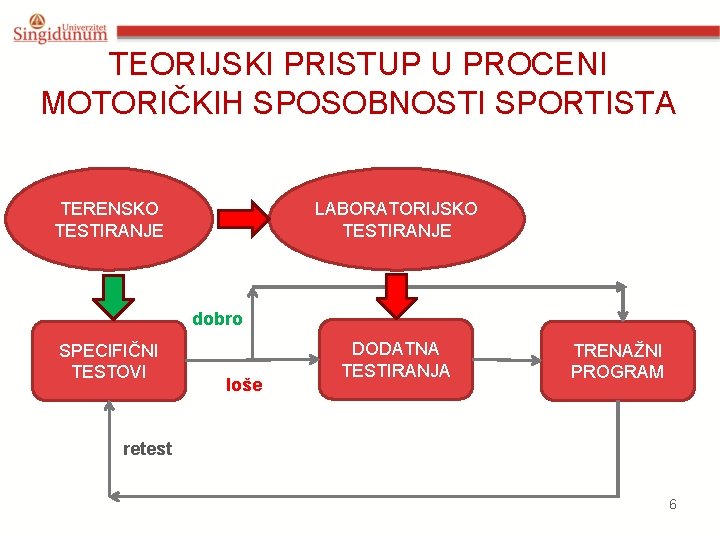 Univerzitet Singidunum

TEORIJSKI PRISTUP U PROCENI MOTORIČKIH SPOSOBNOSTI SPORTISTA

TERENSKO TESTIRANJE

LABORATORIJSKO TESTIRANJE

dobro

SPECIFIČNI TESTOVI

loše

DODATNA TESTIRANJA

TRENAŽNI PROGRAM

retest

6